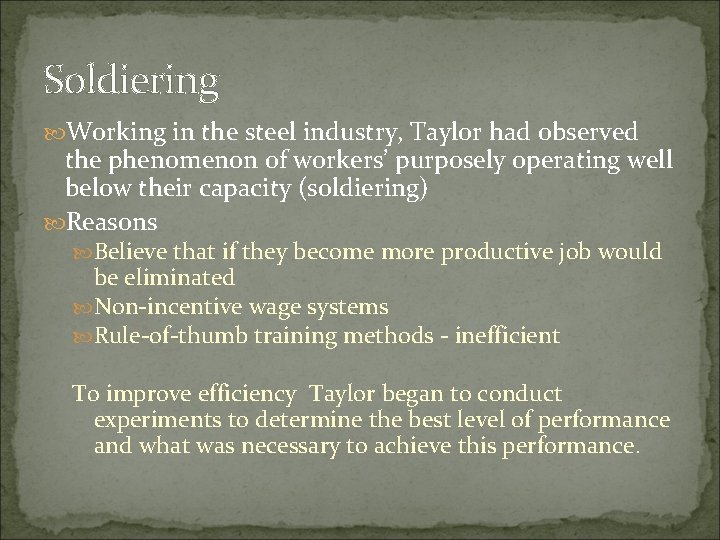 Soldiering

Working in the steel industry, Taylor had observed the phenomenon of workers' purposely operating well below their capacity (soldiering)

Reasons

Believe that if they become more productive job would be eliminated

Non-incentive wage systems

Rule-of-thumb training methods - inefficient

To improve efficiency Taylor began to conduct experiments to determine the best level of performance and what was necessary to achieve this performance.